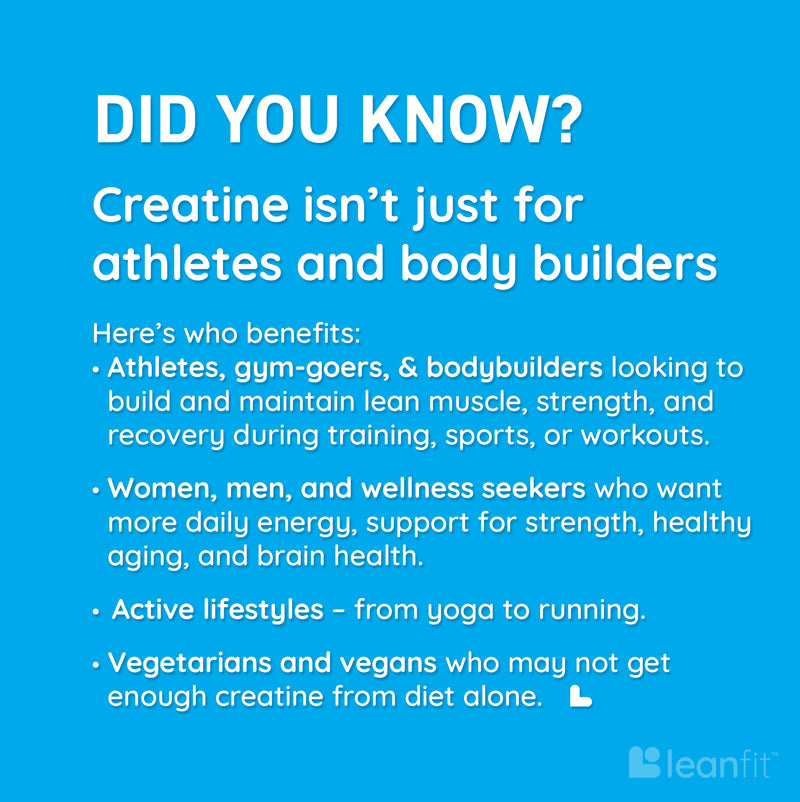 DID YOU KNOW?

Creatine isn't just for athletes and body builders

Here's who benefits:

• Athletes, gym-goers, & bodybuilders looking to build and maintain lean muscle, strength, and recovery during training, sports, or workouts.

• Women, men, and wellness seekers who want more daily energy, support for strength, healthy aging, and brain health.

• Active lifestyles – from yoga to running.

• Vegetarians and vegans who may not get enough creatine from diet alone.

leanfit™